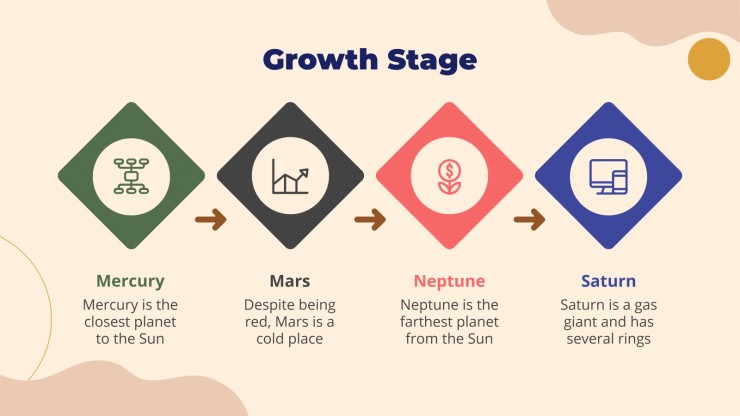 Growth Stage

Mercury
Mercury is the closest planet to the Sun

Mars
Despite being red, Mars is a cold place

Neptune
Neptune is the farthest planet from the Sun

Saturn
Saturn is a gas giant and has several rings